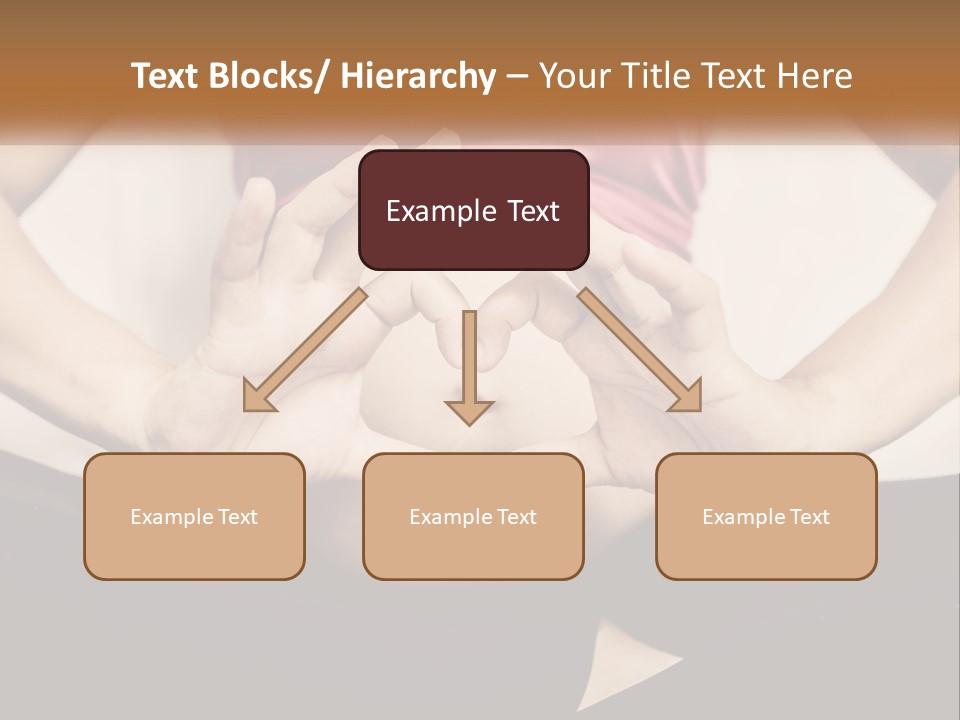 Text Blocks/ Hierarchy – Your Title Text Here

Example Text

Example Text

Example Text

Example Text